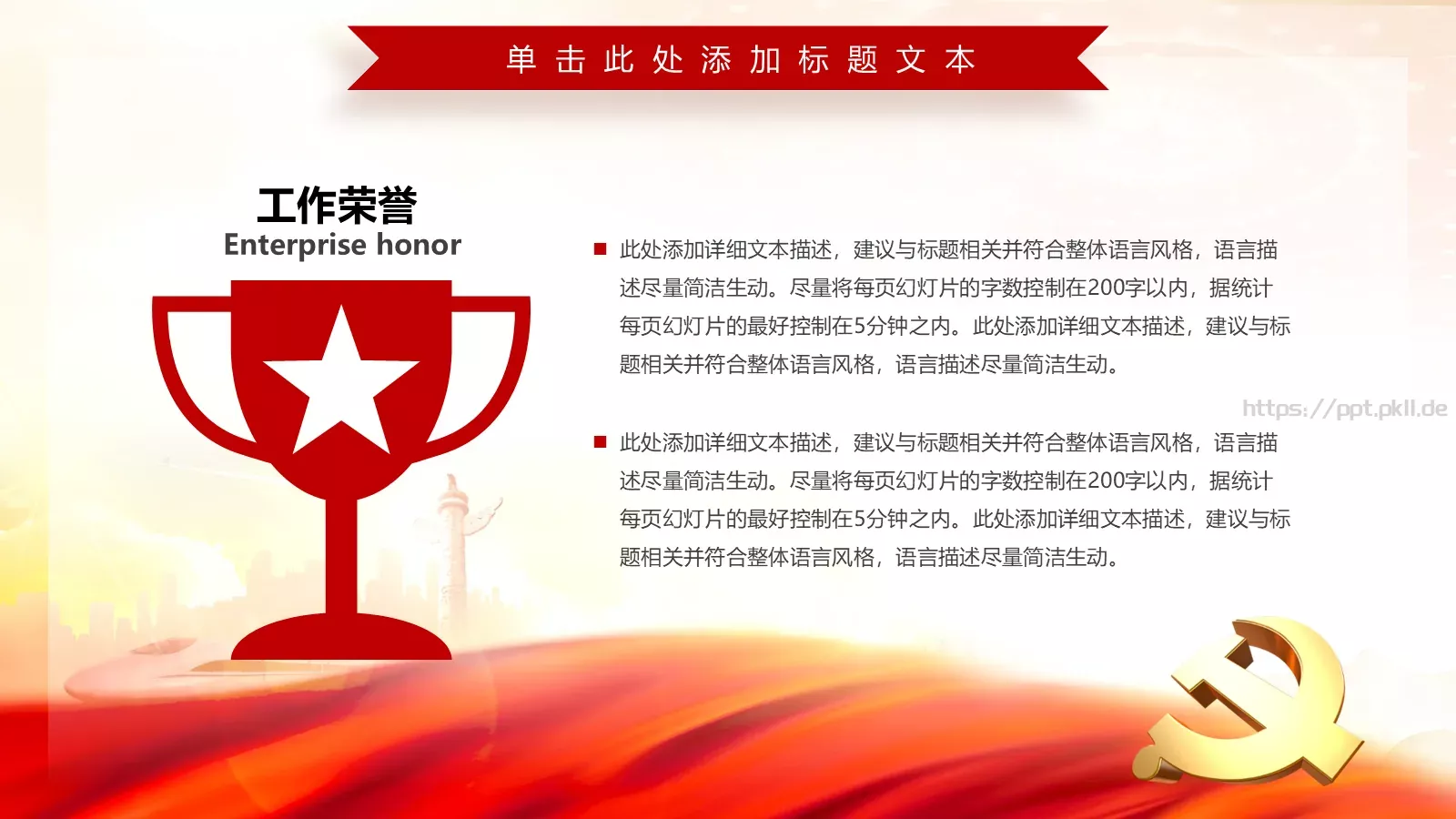 单击此处添加标题文本

工作荣誉
Enterprise honor

■ 此处添加详细文本描述，建议与标题相关并符合整体语言风格，语言描述尽量简洁生动。尽量将每页幻灯片的字数控制在200字以内，据统计每页幻灯片的最好控制在5分钟之内。此处添加详细文本描述，建议与标题相关并符合整体语言风格，语言描述尽量简洁生动。

https://ppt.pkll.de

■ 此处添加详细文本描述，建议与标题相关并符合整体语言风格，语言描述尽量简洁生动。尽量将每页幻灯片的字数控制在200字以内，据统计每页幻灯片的最好控制在5分钟之内。此处添加详细文本描述，建议与标题相关并符合整体语言风格，语言描述尽量简洁生动。